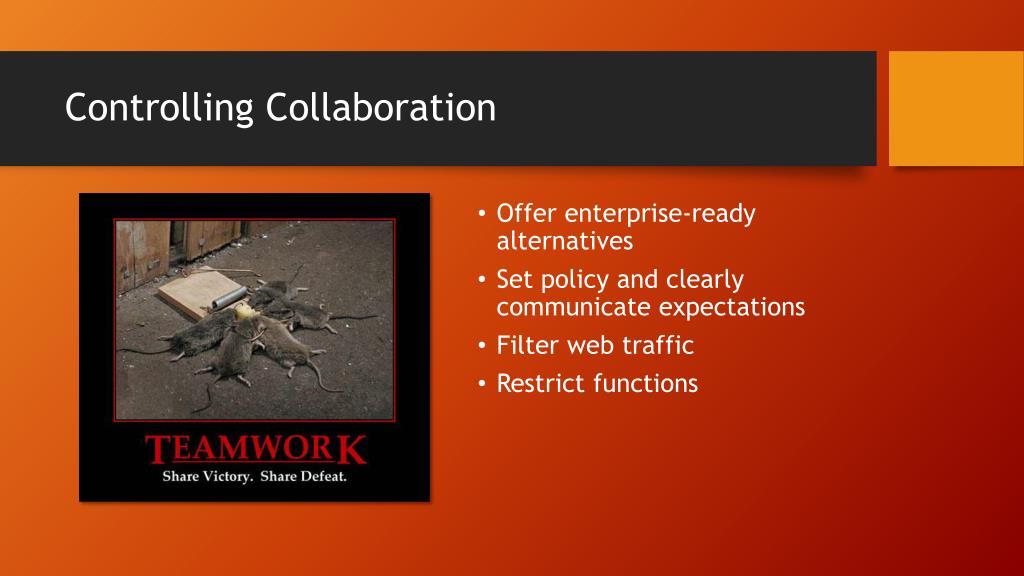 Controlling Collaboration

TEAMWORK
Share Victory. Share Defeat.

• Offer enterprise-ready alternatives
• Set policy and clearly communicate expectations
• Filter web traffic
• Restrict functions